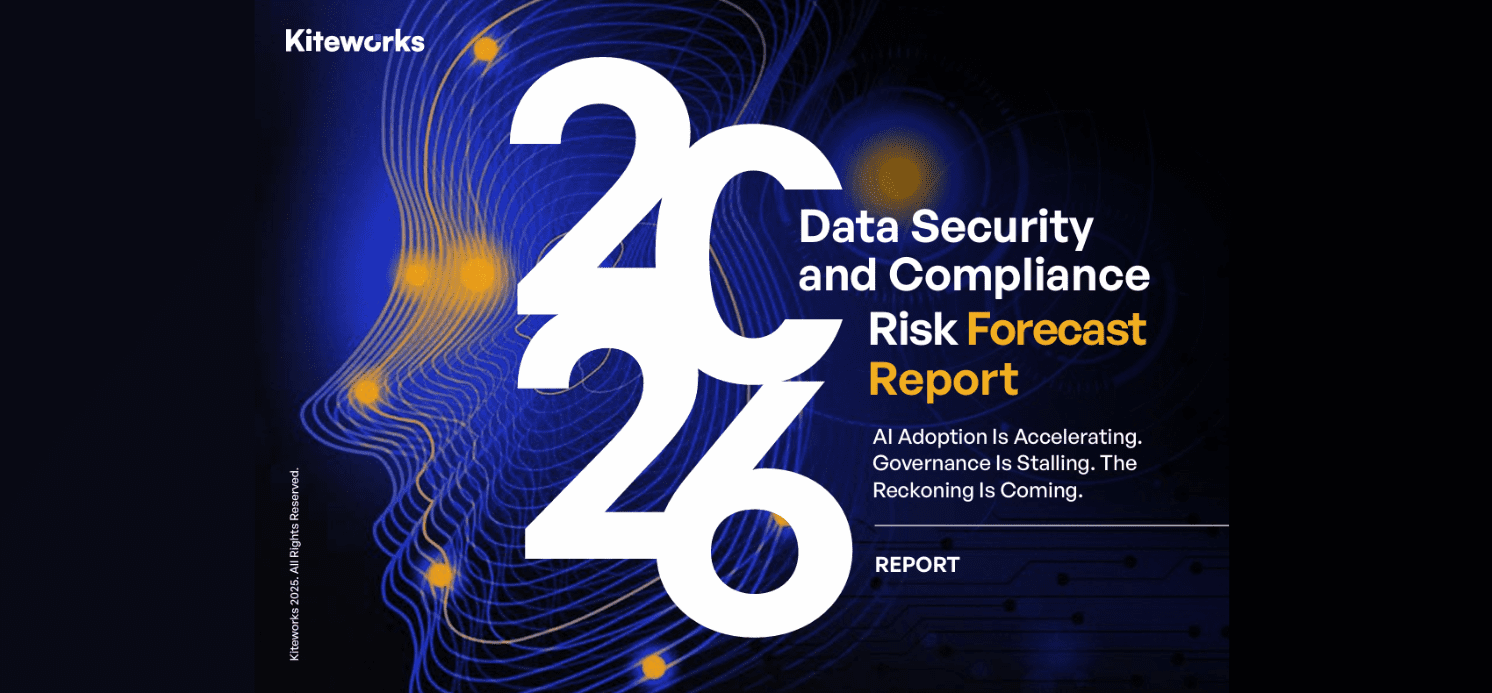 Kiteworks

2026

Data Security and Compliance Risk Forecast Report

AI Adoption Is Accelerating. Governance Is Stalling. The Reckoning Is Coming.

REPORT

Kiteworks 2025. All Rights Reserved.